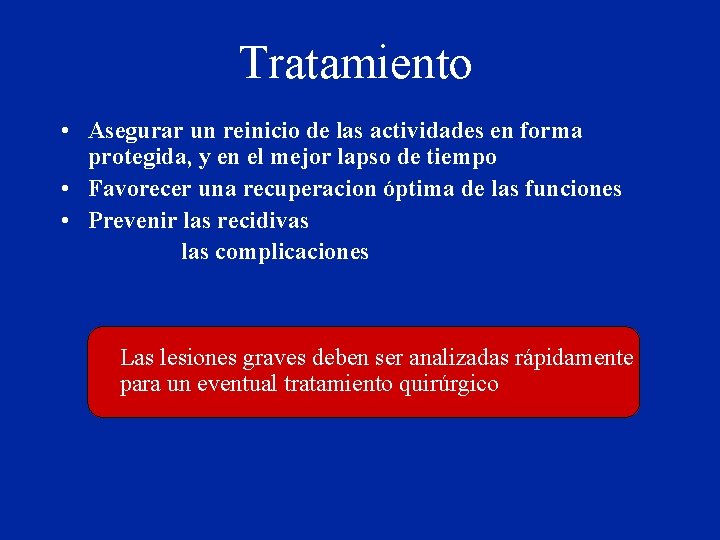 Tratamiento

• Asegurar un reinicio de las actividades en forma protegida, y en el mejor lapso de tiempo
• Favorecer una recuperacion óptima de las funciones
• Prevenir las recidivas
las complicaciones

Las lesiones graves deben ser analizadas rápidamente para un eventual tratamiento quirúrgico